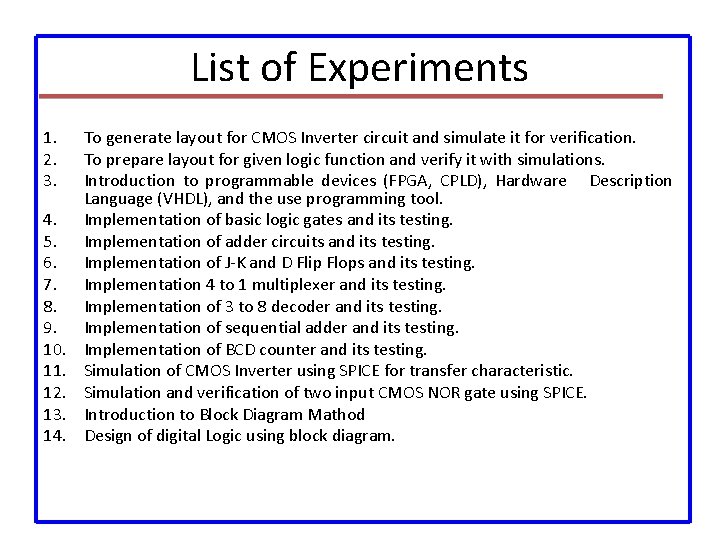 List of Experiments

1. To generate layout for CMOS Inverter circuit and simulate it for verification.
2. To prepare layout for given logic function and verify it with simulations.
3. Introduction to programmable devices (FPGA, CPLD), Hardware Description Language (VHDL), and the use programming tool.
4. Implementation of basic logic gates and its testing.
5. Implementation of adder circuits and its testing.
6. Implementation of J-K and D Flip Flops and its testing.
7. Implementation 4 to 1 multiplexer and its testing.
8. Implementation of 3 to 8 decoder and its testing.
9. Implementation of sequential adder and its testing.
10. Implementation of BCD counter and its testing.
11. Simulation of CMOS Inverter using SPICE for transfer characteristic.
12. Simulation and verification of two input CMOS NOR gate using SPICE.
13. Introduction to Block Diagram Mathod
14. Design of digital Logic using block diagram.